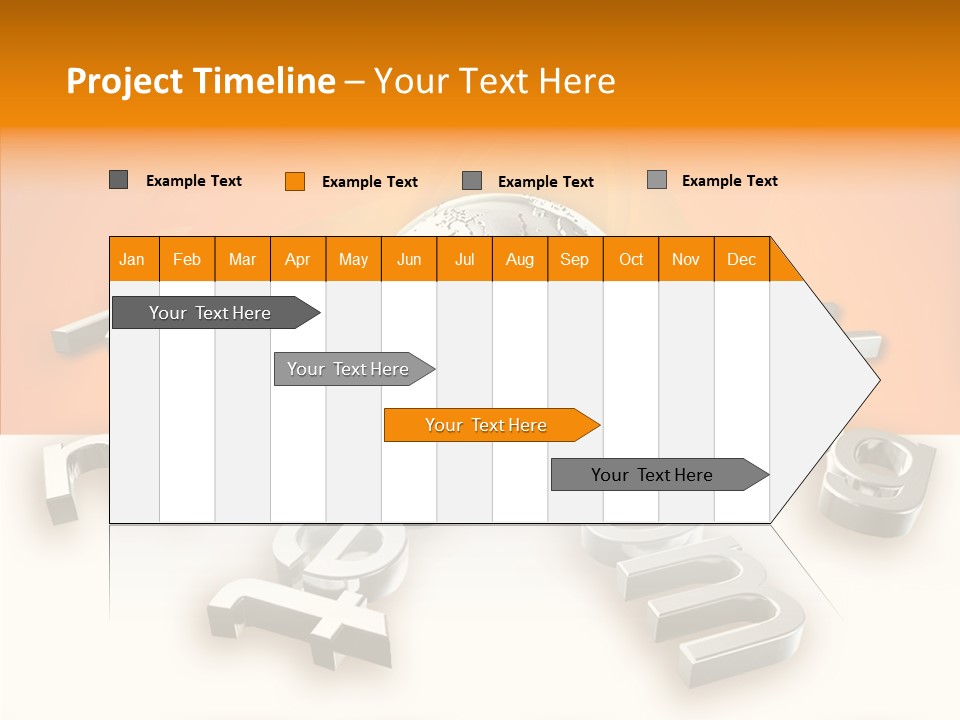 Project Timeline – Your Text Here

Example Text
Example Text
Example Text
Example Text

| Jan | Feb | Mar | Apr | May | Jun | Jul | Aug | Sep | Oct | Nov | Dec |
|---|---|---|---|---|---|---|---|---|---|---|---|

Your Text Here
Your Text Here
Your Text Here
Your Text Here